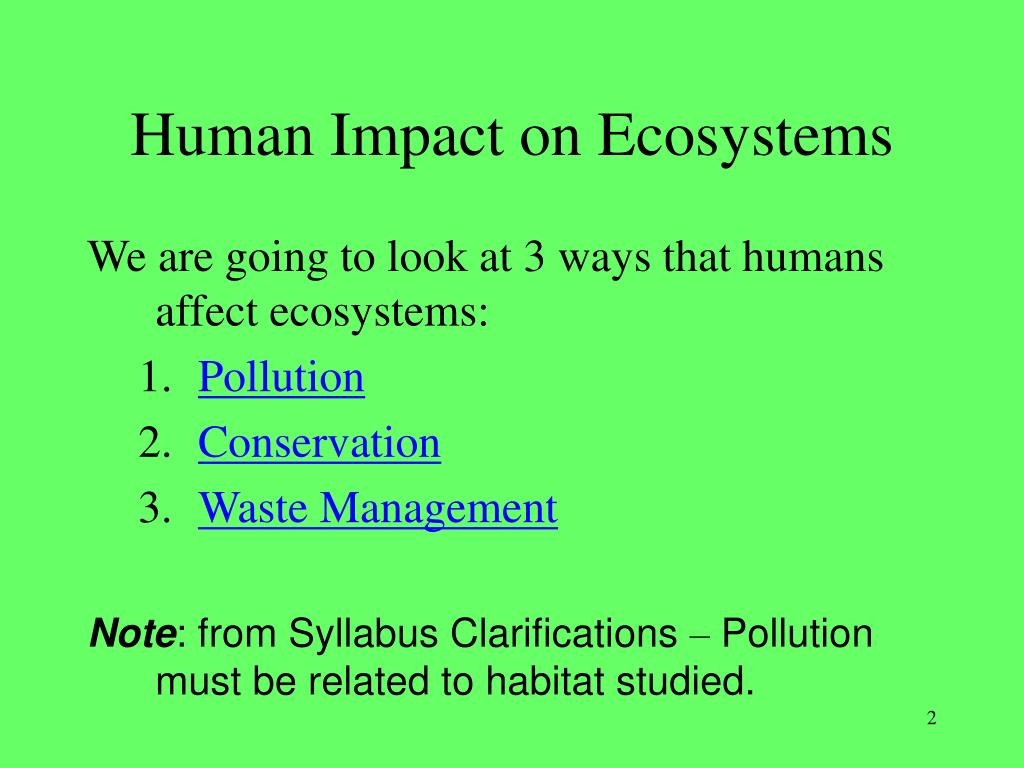 Human Impact on Ecosystems

We are going to look at 3 ways that humans affect ecosystems:

1. Pollution
2. Conservation
3. Waste Management

Note: from Syllabus Clarifications – Pollution must be related to habitat studied.

2